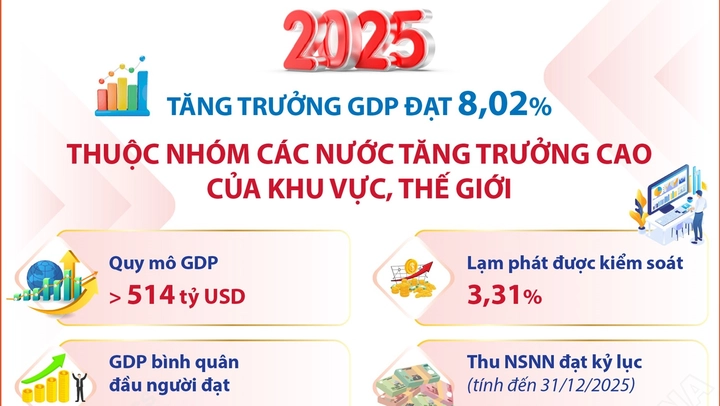 2025

TĂNG TRƯỞNG GDP ĐẠT 8,02%

THUỘC NHÓM CÁC NƯỚC TĂNG TRƯỞNG CAO CỦA KHU VỰC, THẾ GIỚI

Quy mô GDP
> 514 tỷ USD

Lạm phát được kiểm soát
3,31%

GDP bình quân đầu người đạt

Thu NSNN đạt kỷ lục
(tính đến 31/12/2025)